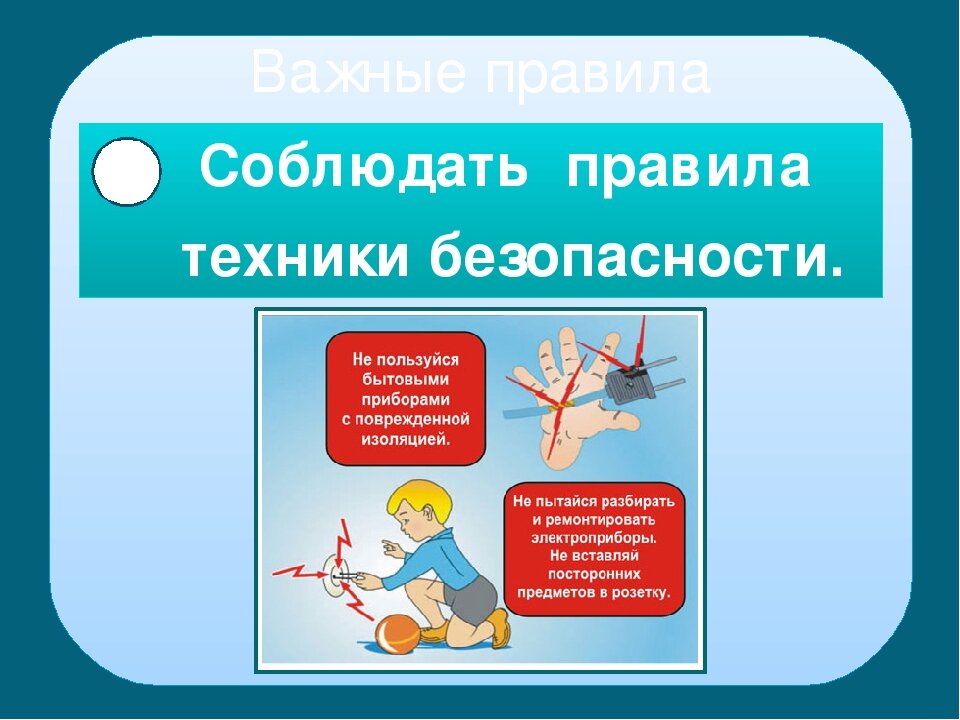 Важные правила

Соблюдать правила техники безопасности.

Не пользуйся бытовыми приборами с поврежденной изоляцией.

Не пытайся разбирать и ремонтировать электроприборы. Не вставляй посторонних предметов в розетку.